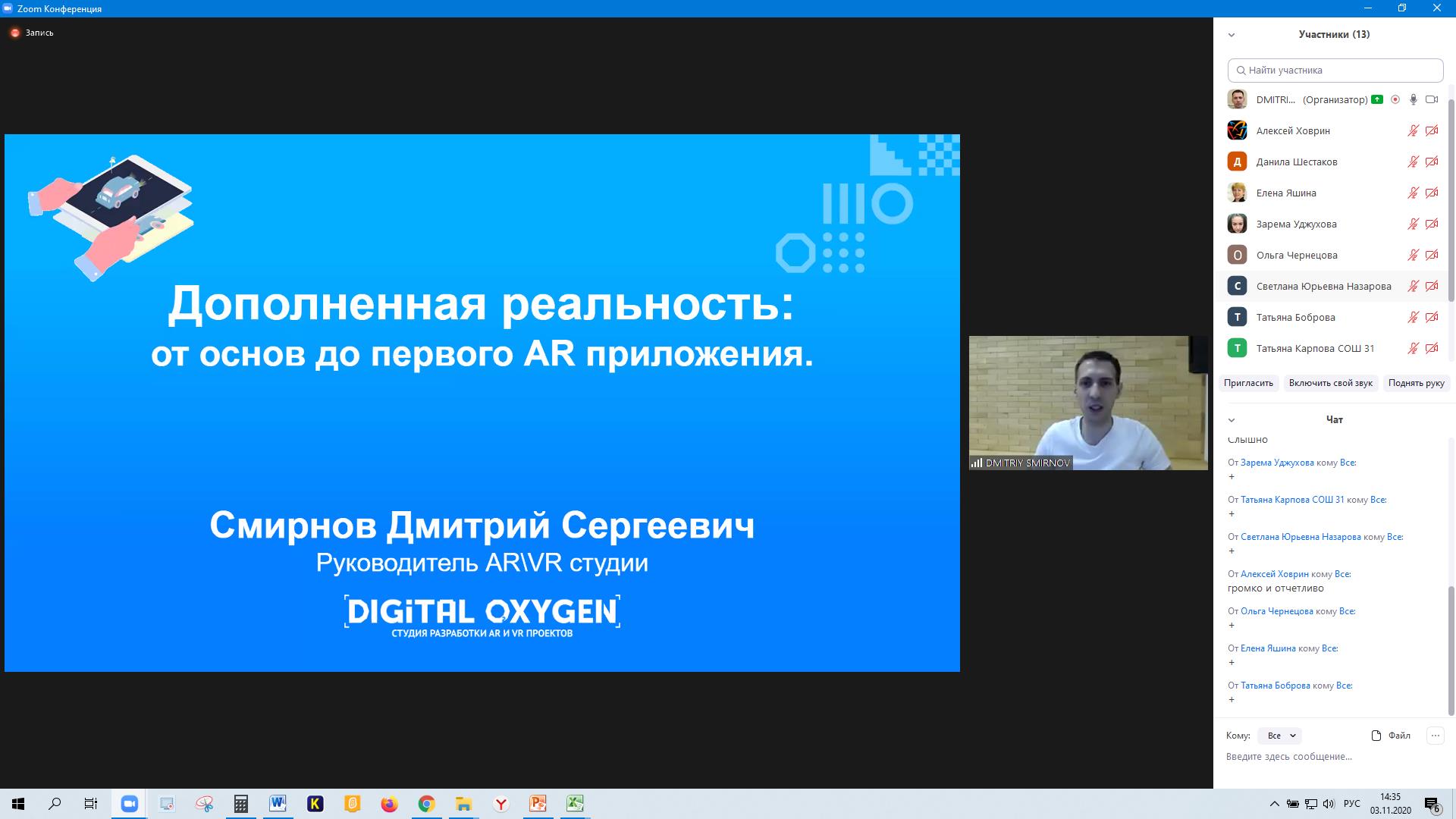 Zoom Конференция

Запись

Дополненная реальность:
от основ до первого AR приложения.

Смирнов Дмитрий Сергеевич
Руководитель AR\VR студии

DIGITAL OXYGEN
СТУДИЯ РАЗРАБОТКИ AR И VR ПРОЕКТОВ

DMITRIY SMIRNOV

Участники (13)

Найти участника

DMITRI... (Организатор)
Алексей Ховрин
Д Данила Шестаков
Елена Яшина
Зарема Уджухова
О Ольга Чернецова
С Светлана Юрьевна Назарова
Т Татьяна Боброва
Т Татьяна Карпова СОШ 31

Пригласить
Включить свой звук
Поднять руку

Чат

Слышно

От Зарема Уджухова кому Все:
+

От Татьяна Карпова СОШ 31 кому Все:
+

От Светлана Юрьевна Назарова кому Все:
+

От Алексей Ховрин кому Все:
громко и отчетливо

От Ольга Чернецова кому Все:
+

От Елена Яшина кому Все:
+

От Татьяна Боброва кому Все:
+

Кому: Все
Файл

Введите здесь сообщение...

РУС
14:35
03.11.2020
6